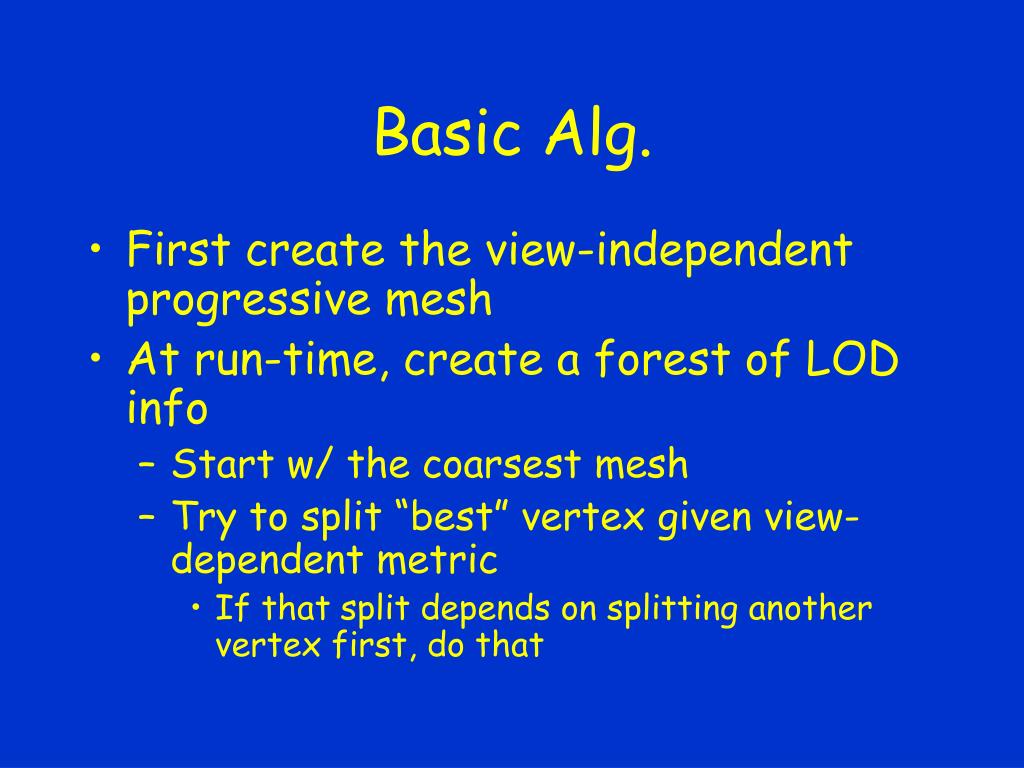 Basic Alg.

• First create the view-independent progressive mesh
• At run-time, create a forest of LOD info
– Start w/ the coarsest mesh
– Try to split “best” vertex given view-dependent metric
• If that split depends on splitting another vertex first, do that